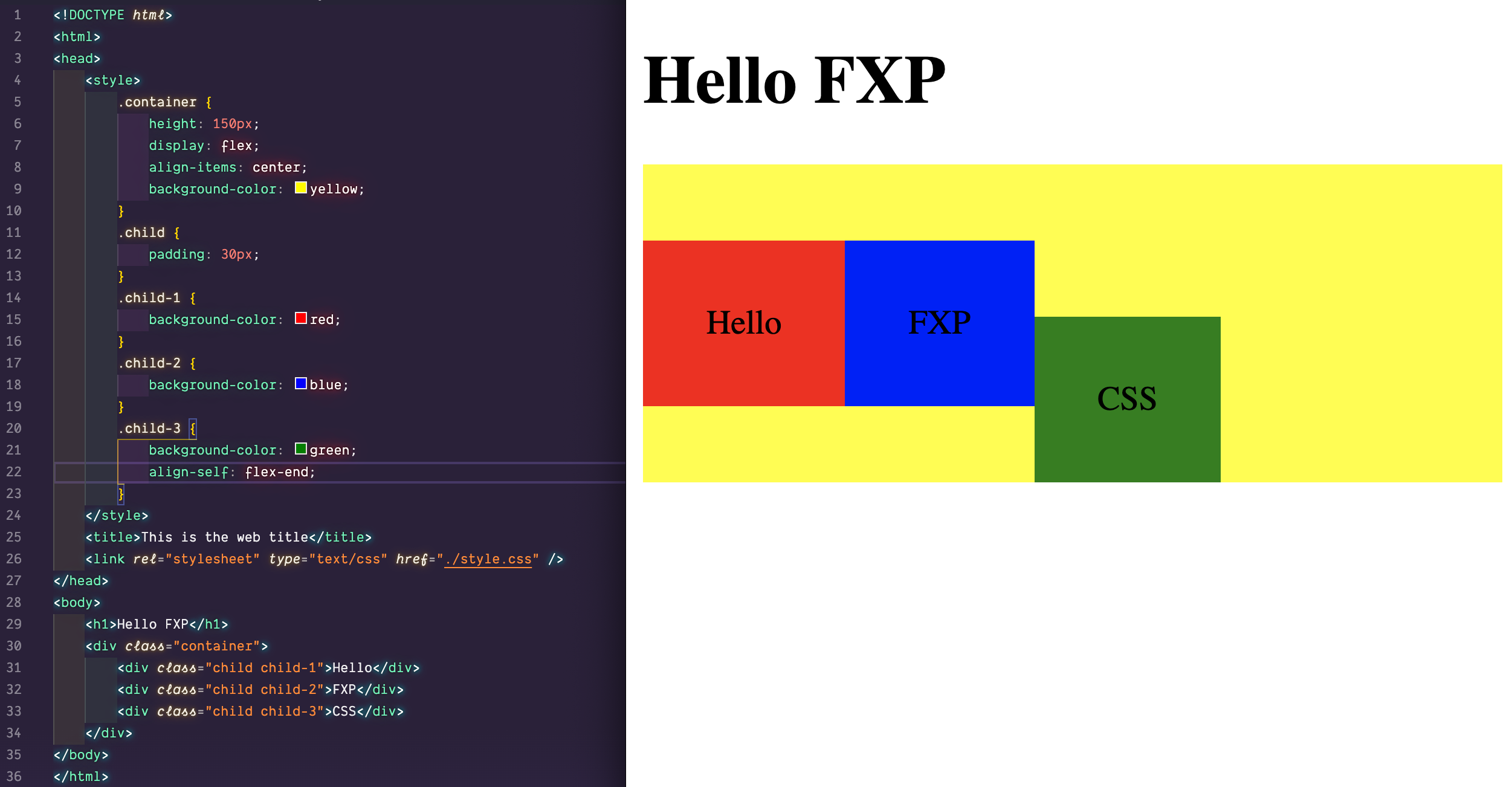 1 <!DOCTYPE html>
2 <html>
3 <head>
4 <style>
5 .container {
6 height: 150px;
7 display: flex;
8 align-items: center;
9 background-color: yellow;
10 }
11 .child {
12 padding: 30px;
13 }
14 .child-1 {
15 background-color: red;
16 }
17 .child-2 {
18 background-color: blue;
19 }
20 .child-3 {
21 background-color: green;
22 align-self: flex-end;
23 }
24 </style>
25 <title>This is the web title</title>
26 <link rel="stylesheet" type="text/css" href="./style.css" />
27 </head>
28 <body>
29 <h1>Hello FXP</h1>
30 <div class="container">
31 <div class="child child-1">Hello</div>
32 <div class="child child-2">FXP</div>
33 <div class="child child-3">CSS</div>
34 </div>
35 </body>
36 </html>

Hello FXP

Hello

FXP

CSS